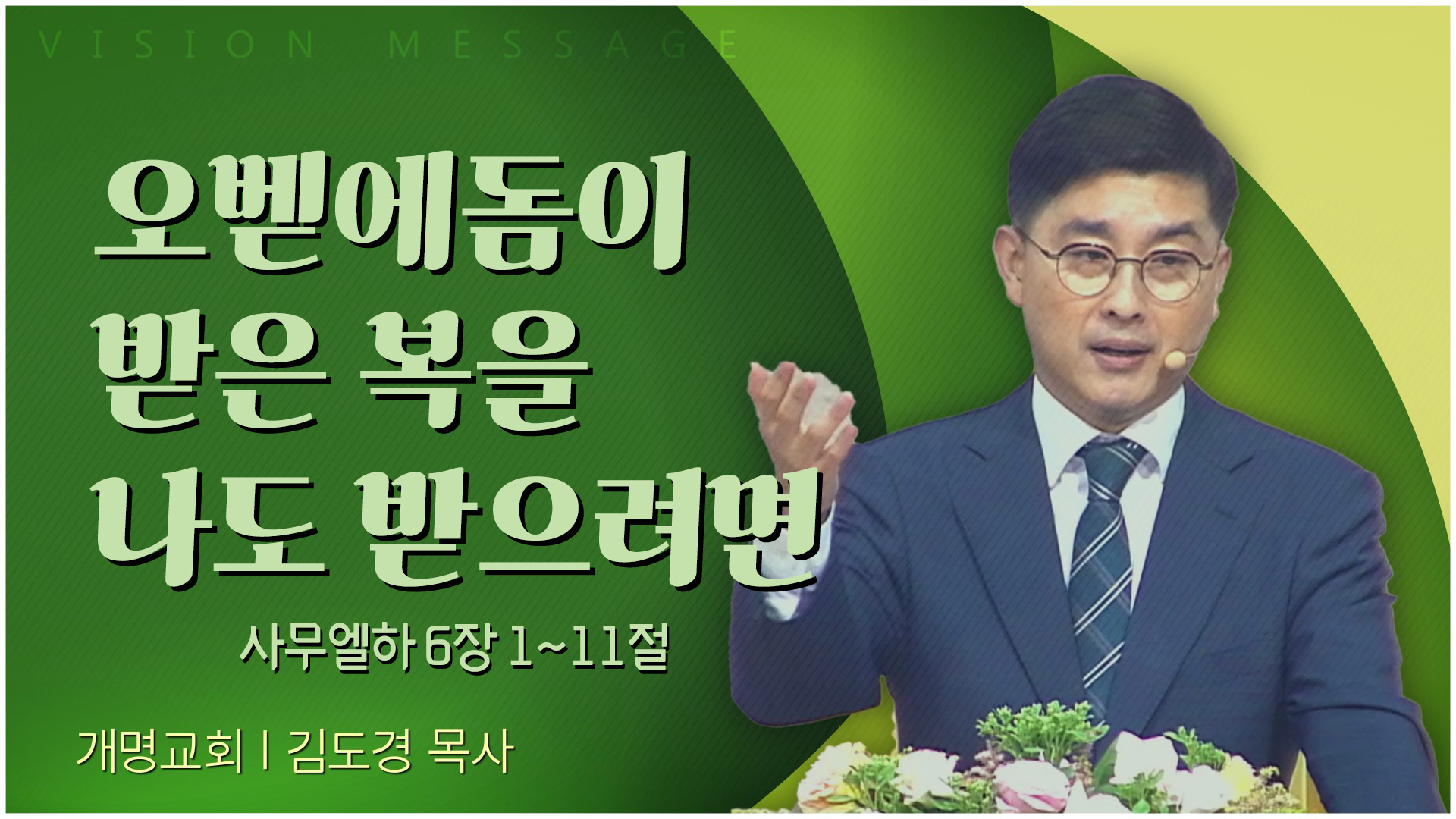 VISION MESSAGE

오벧에돔이
받은 복을
나도 받으려면

사무엘하 6장 1~11절

개명교회 | 김도경 목사